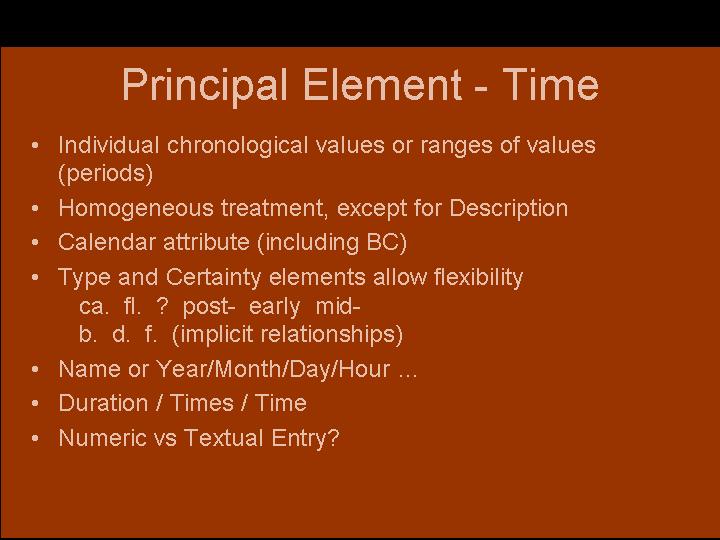 Principal Element - Time

• Individual chronological values or ranges of values (periods)
• Homogeneous treatment, except for Description
• Calendar attribute (including BC)
• Type and Certainty elements allow flexibility
ca. fl. ? post- early mid-
b. d. f. (implicit relationships)
• Name or Year/Month/Day/Hour ...
• Duration / Times / Time
• Numeric vs Textual Entry?